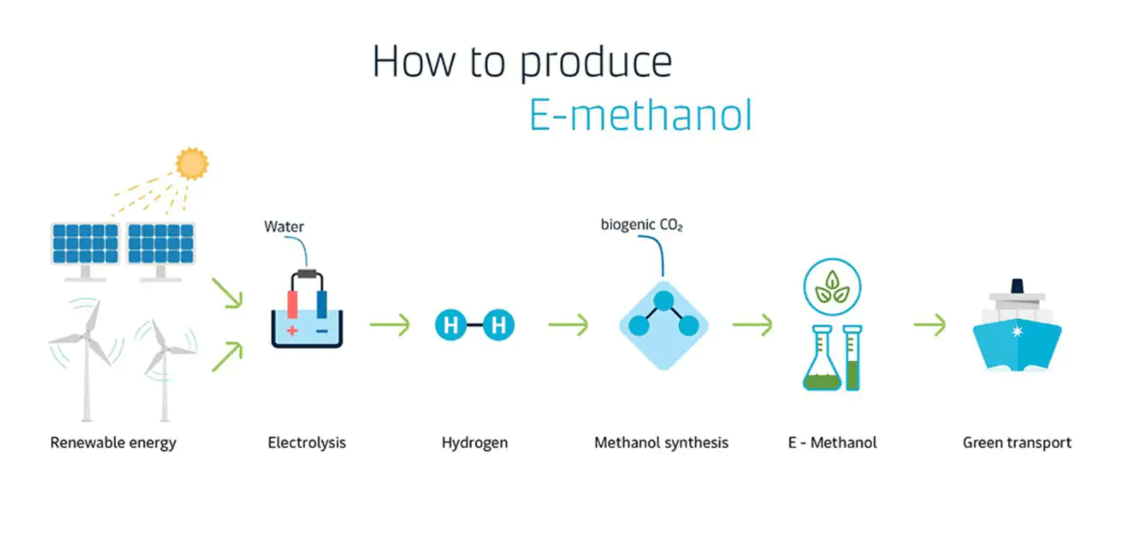 How to produce
E-methanol

Water

+ −

H H

biogenic $CO_2$

Renewable energy

Electrolysis

Hydrogen

Methanol synthesis

E - Methanol

Green transport